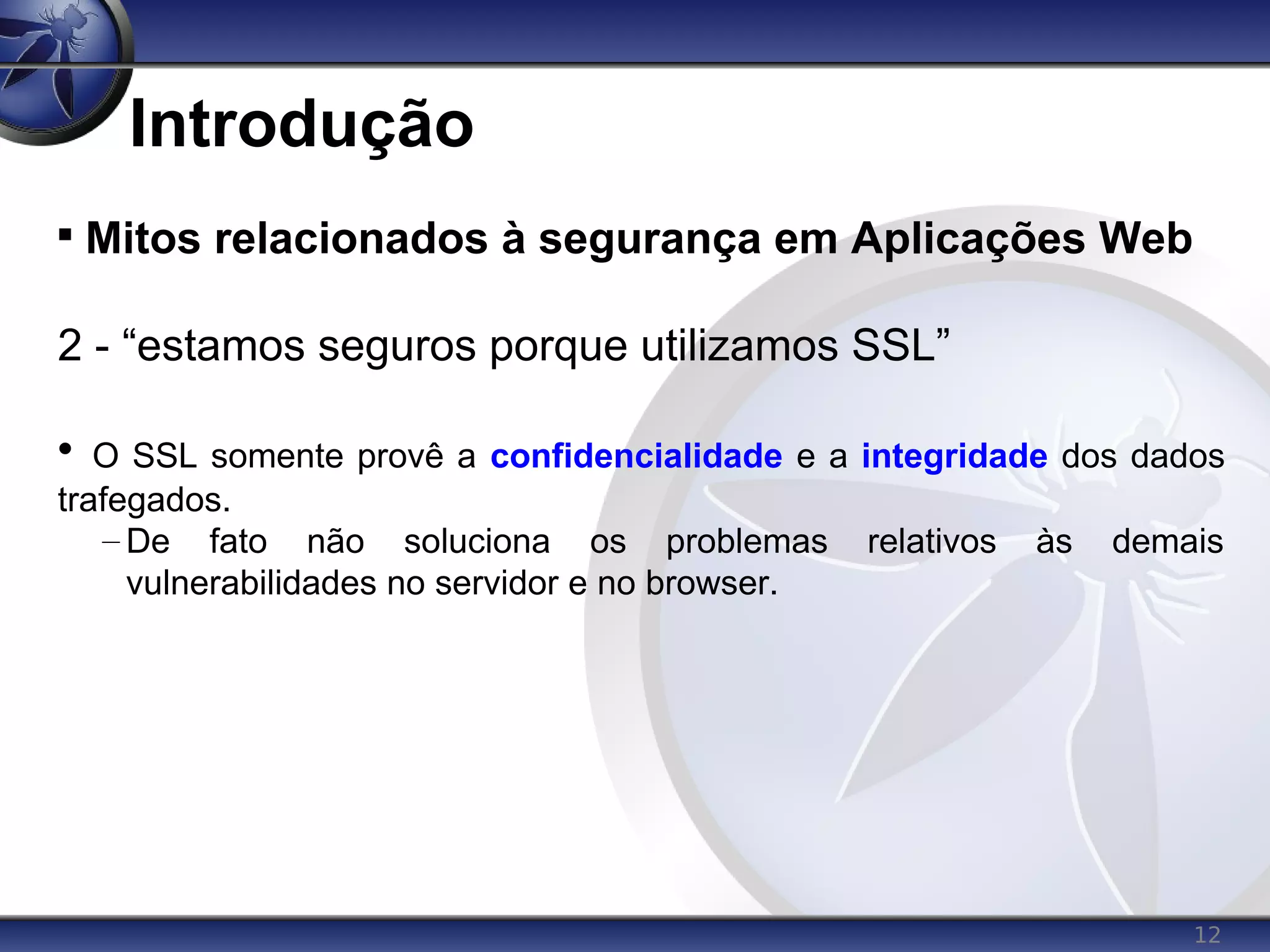 Introdução

▪ Mitos relacionados à segurança em Aplicações Web

2 - “estamos seguros porque utilizamos SSL”

• O SSL somente provê a confidencialidade e a integridade dos dados trafegados.

– De fato não soluciona os problemas relativos às demais vulnerabilidades no servidor e no browser.

12